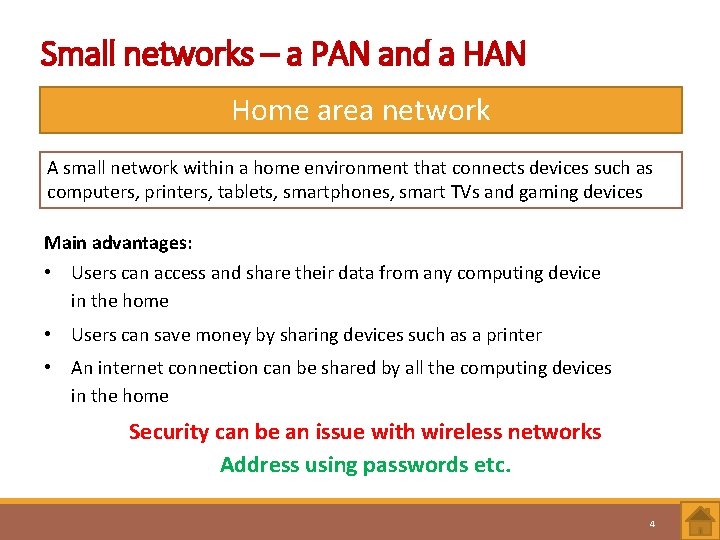 Small networks – a PAN and a HAN

Home area network

A small network within a home environment that connects devices such as computers, printers, tablets, smartphones, smart TVs and gaming devices

Main advantages:

• Users can access and share their data from any computing device in the home

• Users can save money by sharing devices such as a printer

• An internet connection can be shared by all the computing devices in the home

Security can be an issue with wireless networks

Address using passwords etc.

4